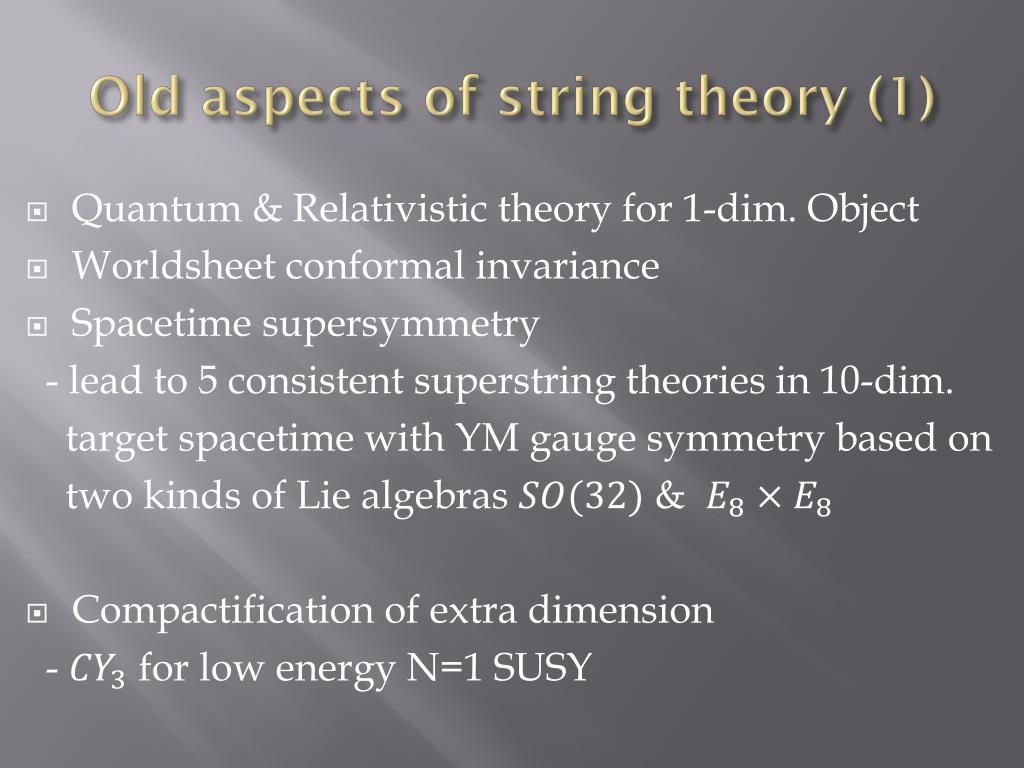 Old aspects of string theory (1)

Quantum & Relativistic theory for 1-dim. Object

Worldsheet conformal invariance

Spacetime supersymmetry

- lead to 5 consistent superstring theories in 10-dim. target spacetime with YM gauge symmetry based on two kinds of Lie algebras $SO(32)$ & $E_8 \times E_8$

Compactification of extra dimension

- $CY_3$ for low energy N=1 SUSY